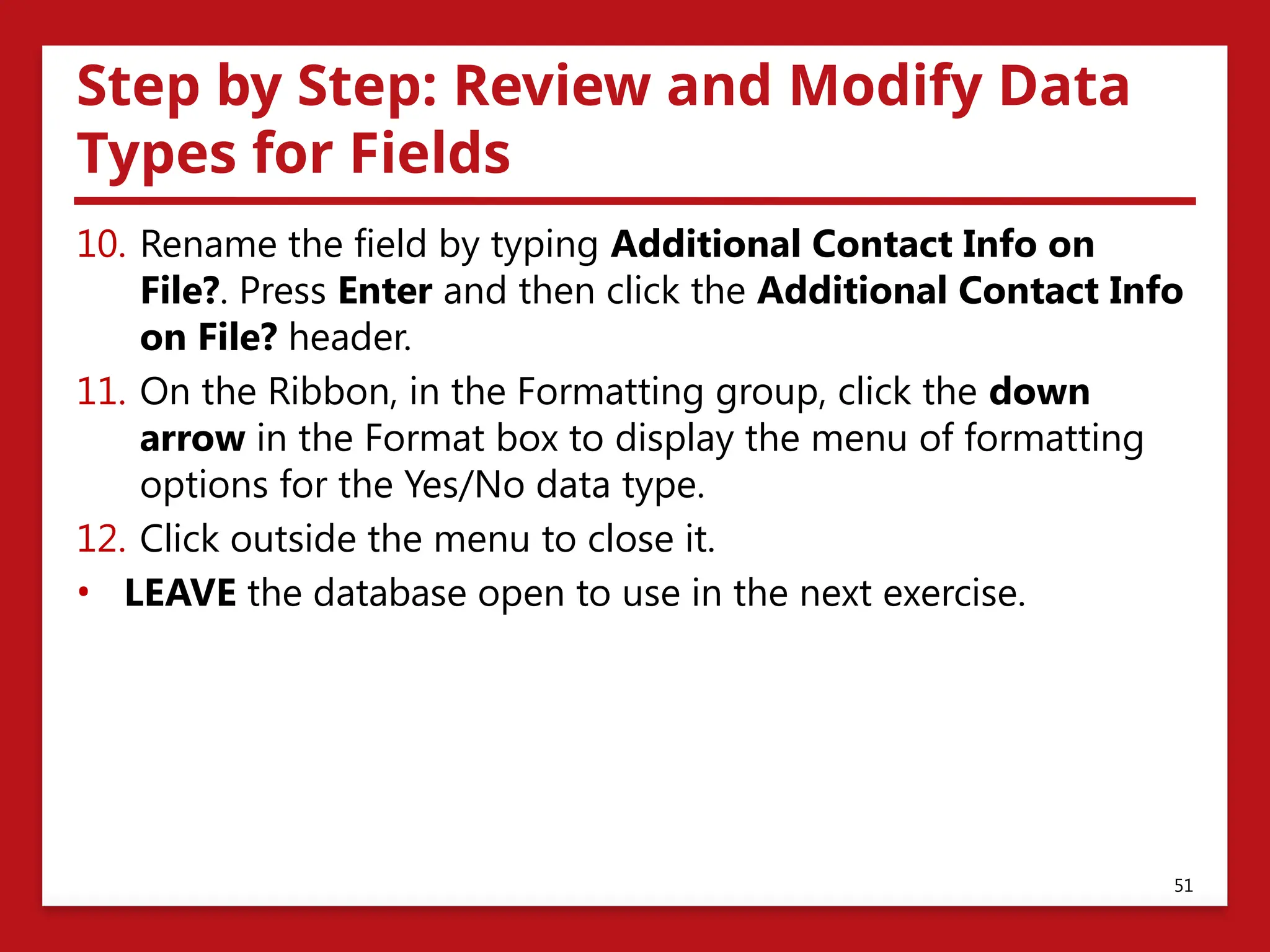 Step by Step: Review and Modify Data Types for Fields

10. Rename the field by typing Additional Contact Info on File?. Press Enter and then click the Additional Contact Info on File? header.

11. On the Ribbon, in the Formatting group, click the down arrow in the Format box to display the menu of formatting options for the Yes/No data type.

12. Click outside the menu to close it.

• LEAVE the database open to use in the next exercise.

51